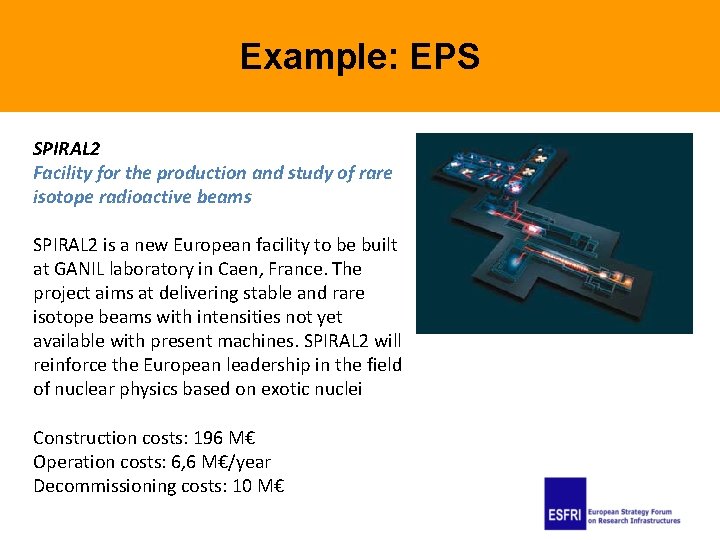 Example: EPS

SPIRAL2
Facility for the production and study of rare isotope radioactive beams

SPIRAL2 is a new European facility to be built at GANIL laboratory in Caen, France. The project aims at delivering stable and rare isotope beams with intensities not yet available with present machines. SPIRAL2 will reinforce the European leadership in the field of nuclear physics based on exotic nuclei

Construction costs: 196 M€
Operation costs: 6,6 M€/year
Decommissioning costs: 10 M€

ESFRI European Strategy Forum on Research Infrastructures